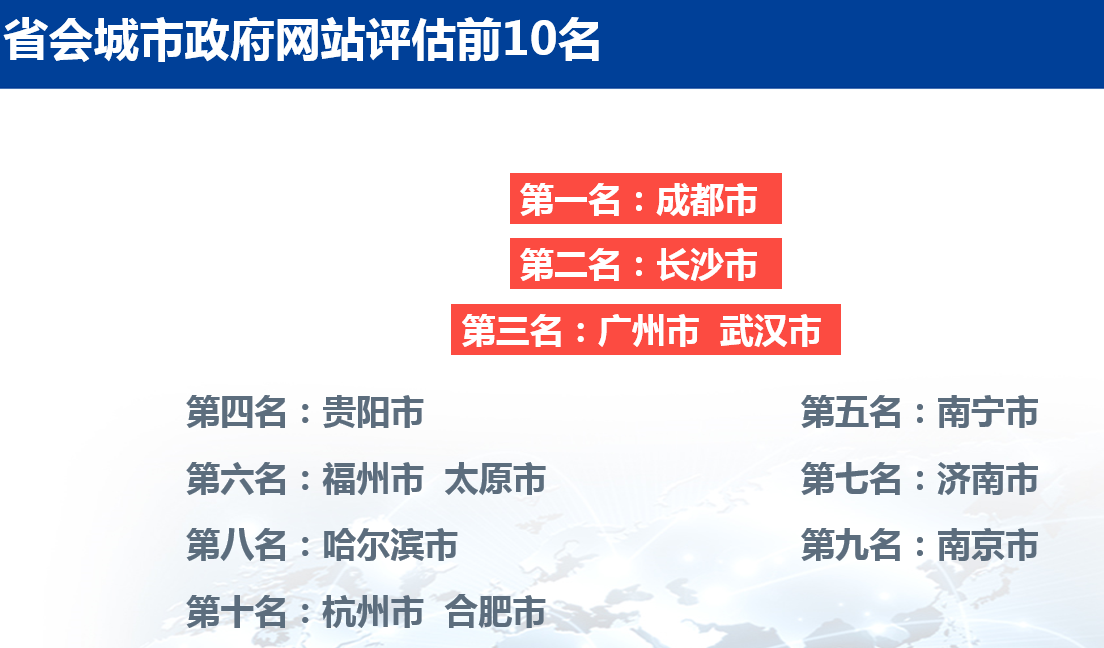 省会城市政府网站评估前10名

第一名：成都市

第二名：长沙市

第三名：广州市 武汉市

第四名：贵阳市

第五名：南宁市

第六名：福州市 太原市

第七名：济南市

第八名：哈尔滨市

第九名：南京市

第十名：杭州市 合肥市